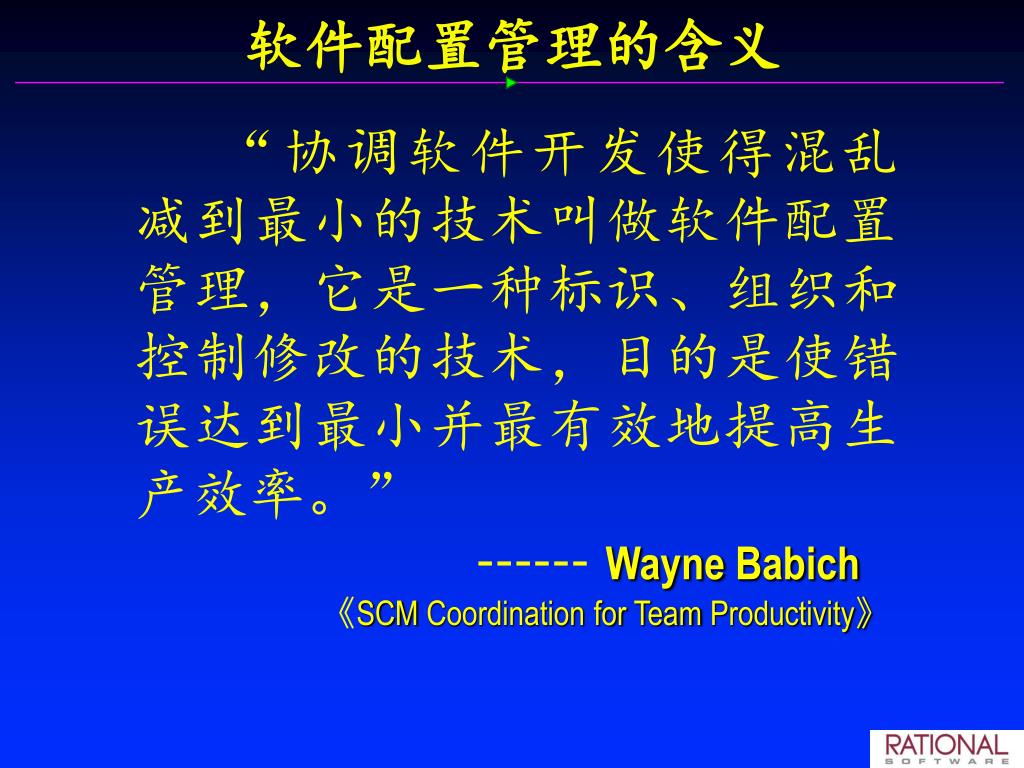 软件配置管理的含义

“协调软件开发使得混乱减到最小的技术叫做软件配置管理，它是一种标识、组织和控制修改的技术，目的是使错误达到最小并最有效地提高生产效率。”

------ Wayne Babich
《SCM Coordination for Team Productivity》

RATIONAL
SOFTWARE